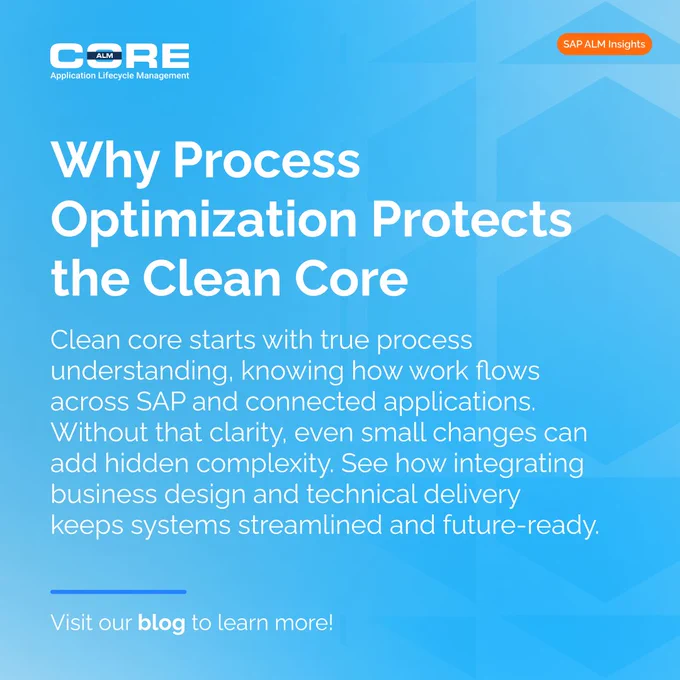 CORE
ALM
Application Lifecycle Management

SAP ALM Insights

Why Process Optimization Protects the Clean Core

Clean core starts with true process understanding, knowing how work flows across SAP and connected applications. Without that clarity, even small changes can add hidden complexity. See how integrating business design and technical delivery keeps systems streamlined and future-ready.

Visit our blog to learn more!